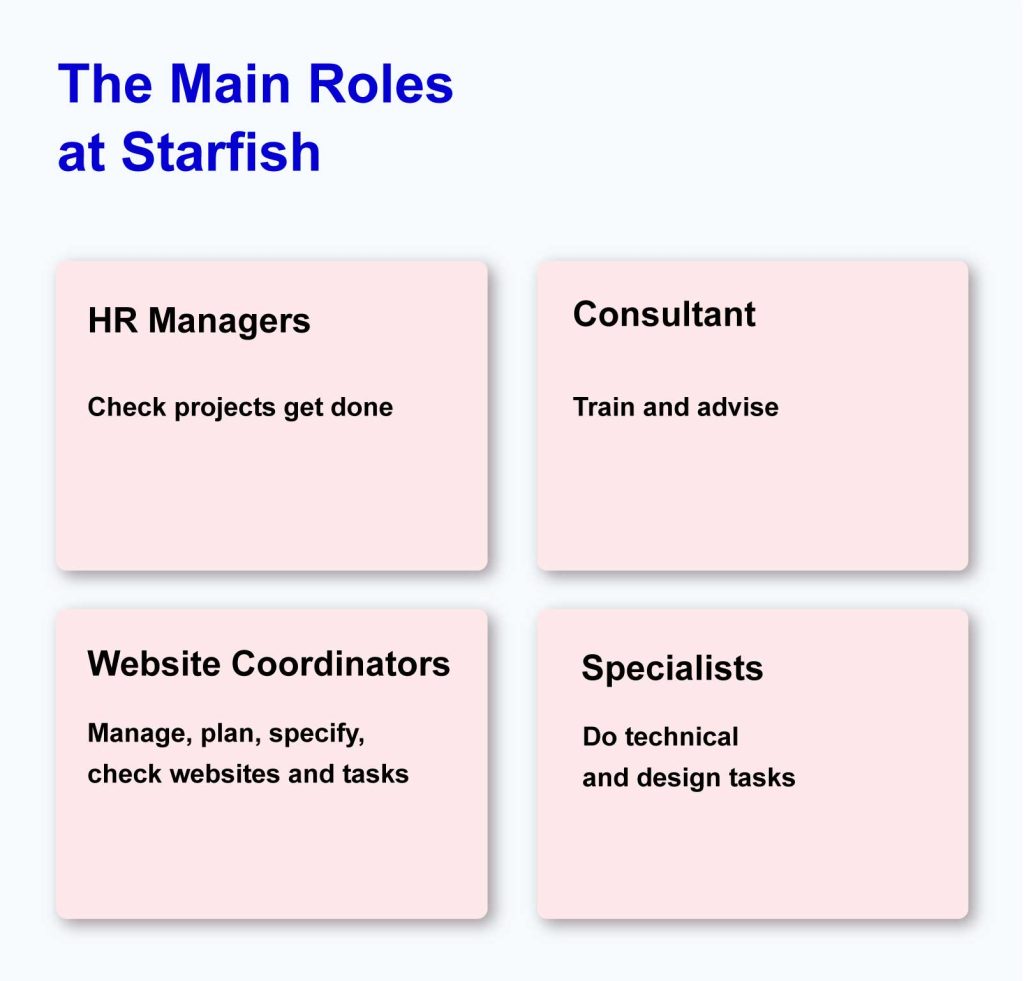 The Main Roles at Starfish

HR Managers

Check projects get done

Consultant

Train and advise

Website Coordinators

Manage, plan, specify, check websites and tasks

Specialists

Do technical and design tasks